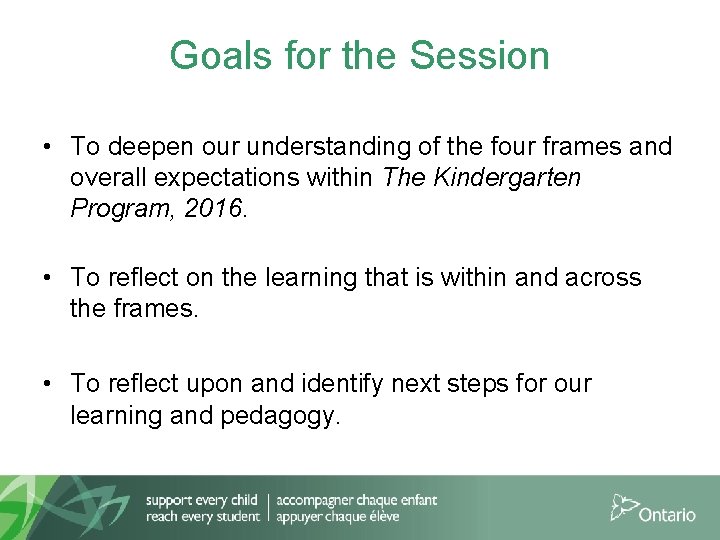 Goals for the Session

• To deepen our understanding of the four frames and overall expectations within The Kindergarten Program, 2016.

• To reflect on the learning that is within and across the frames.

• To reflect upon and identify next steps for our learning and pedagogy.

support every child
reach every student

accompagner chaque enfant
appuyer chaque élève

Ontario